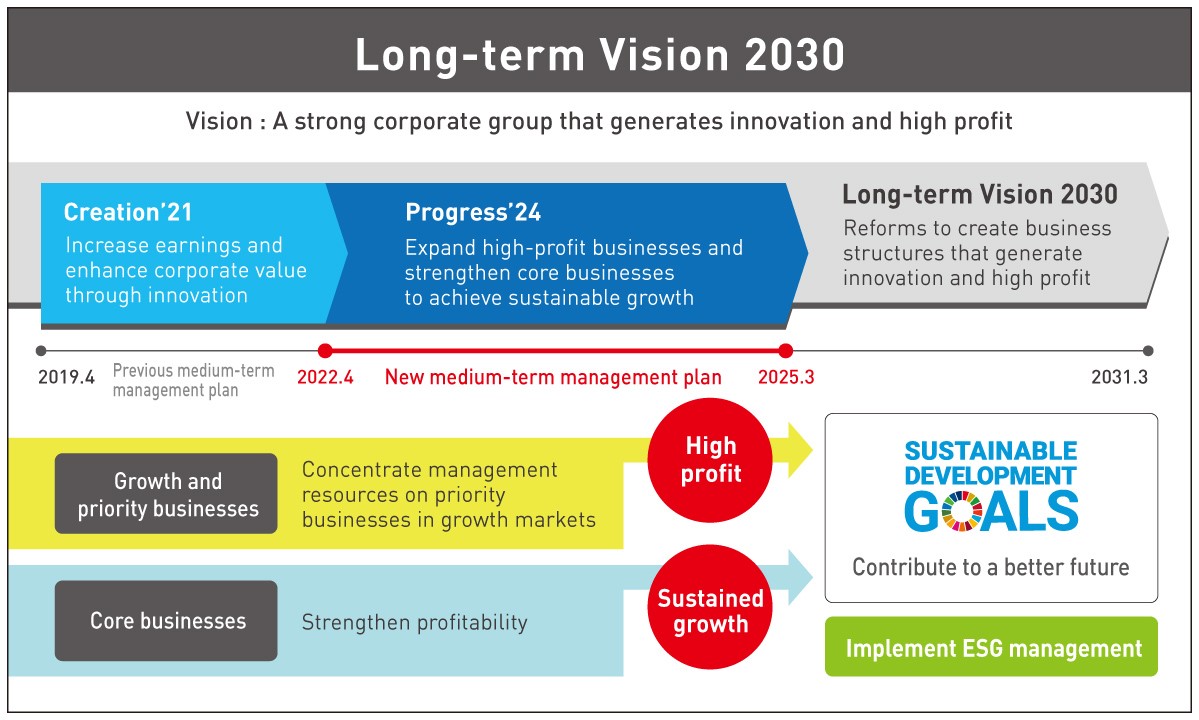 Long-term Vision 2030

Vision : A strong corporate group that generates innovation and high profit

Creation'21
Increase earnings and enhance corporate value through innovation

Progress'24
Expand high-profit businesses and strengthen core businesses to achieve sustainable growth

Long-term Vision 2030
Reforms to create business structures that generate innovation and high profit

2019.4 Previous medium-term management plan 2022.4 New medium-term management plan 2025.3 2031.3

Growth and priority businesses
Concentrate management resources on priority businesses in growth markets
High profit

Core businesses
Strengthen profitability
Sustained growth

SUSTAINABLE DEVELOPMENT GOALS
Contribute to a better future

Implement ESG management